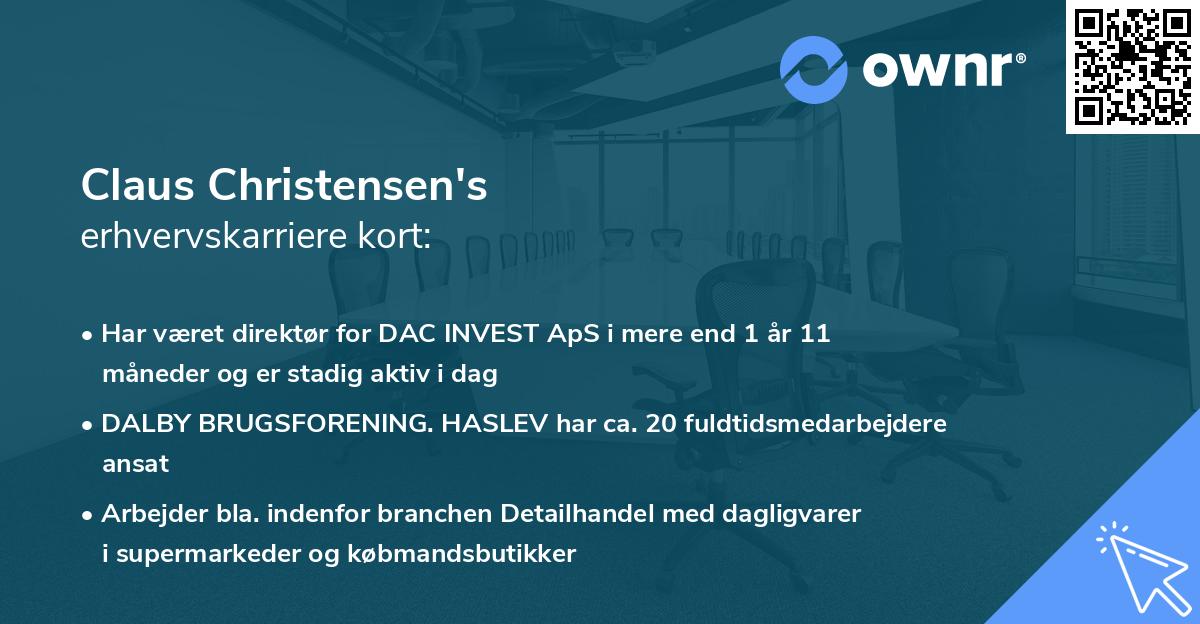 ownr®

Claus Christensen's
erhvervskarriere kort:

• Har været direktør for DAC INVEST ApS i mere end 1 år 11 måneder og er stadig aktiv i dag

• DALBY BRUGSFORENING. HASLEV har ca. 20 fuldtidsmedarbejdere ansat

• Arbejder bla. indenfor branchen Detailhandel med dagligvarer i supermarkeder og købmandsbutikker